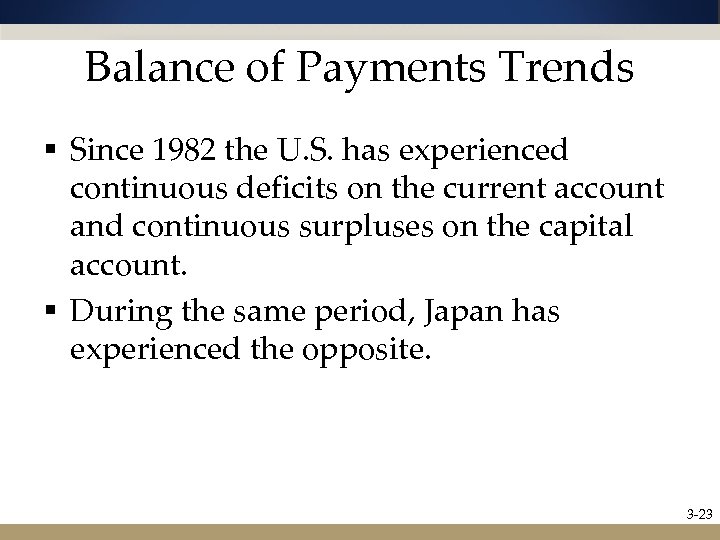 Balance of Payments Trends

▪ Since 1982 the U.S. has experienced continuous deficits on the current account and continuous surpluses on the capital account.

▪ During the same period, Japan has experienced the opposite.

3-23